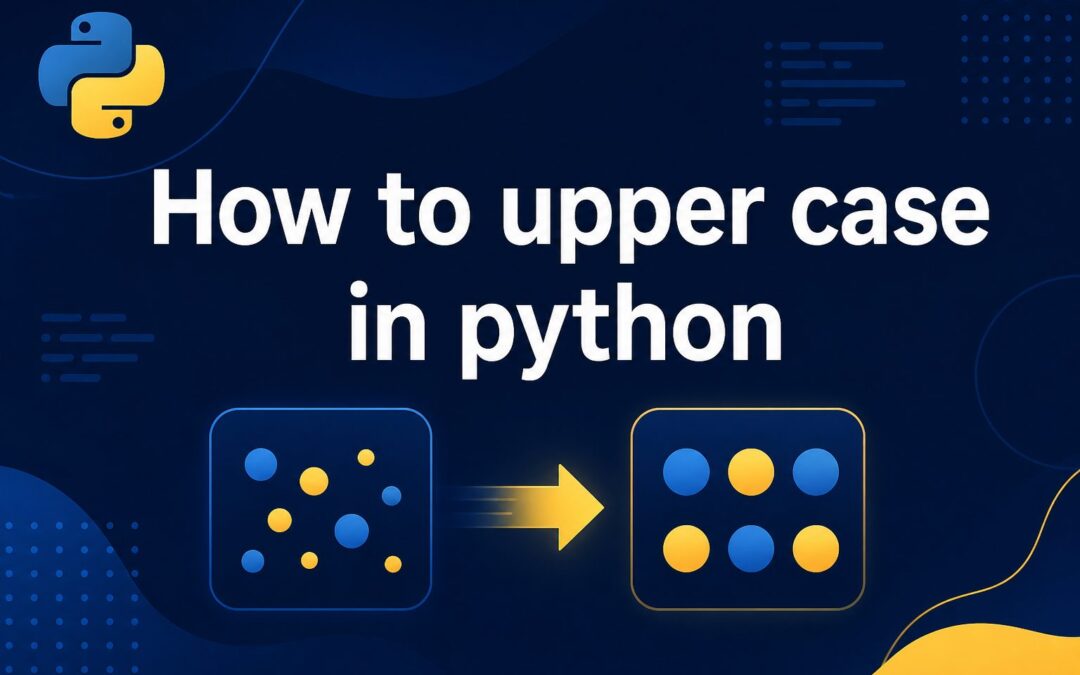 How to upper case in python